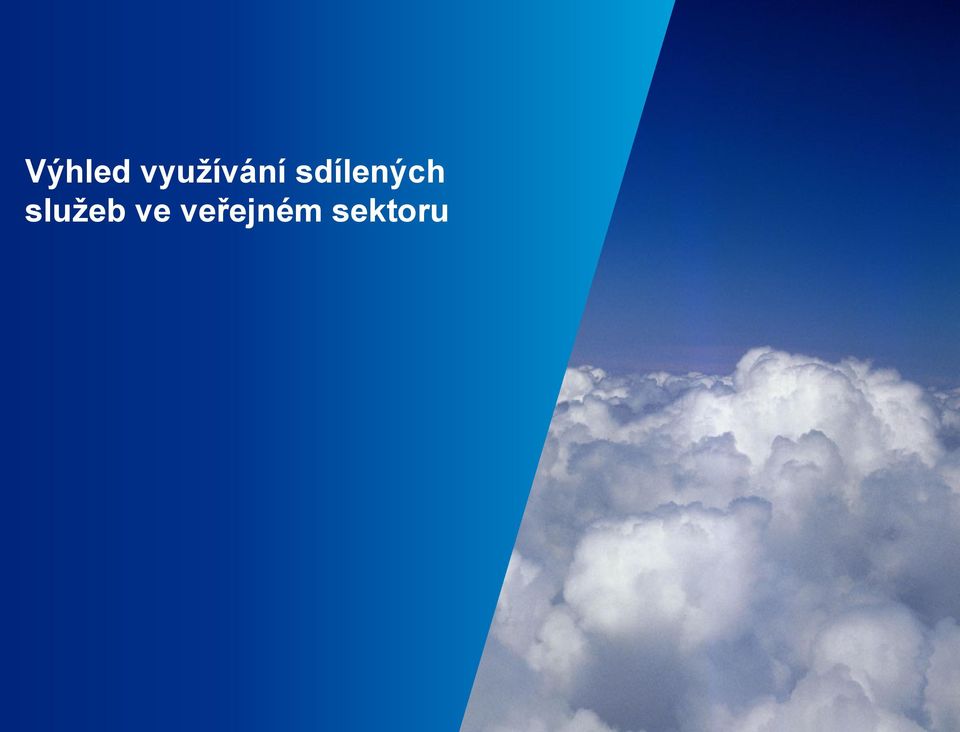 Výhled využívání sdílených služeb ve veřejném sektoru